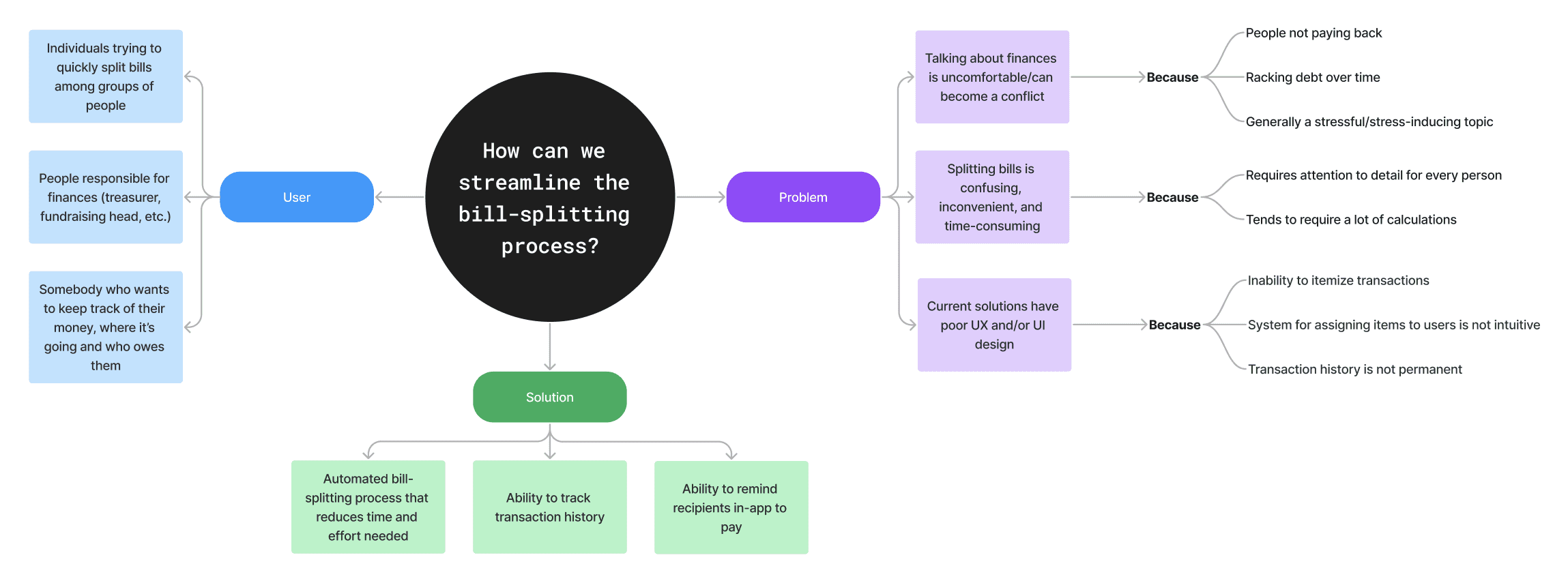 How can we streamline the bill-splitting process?

User

Individuals trying to quickly split bills among groups of people

People responsible for finances (treasurer, fundraising head, etc.)

Somebody who wants to keep track of their money, where it's going and who owes them

Problem

Talking about finances is uncomfortable/can become a conflict

Because

People not paying back

Racking debt over time

Generally a stressful/stress-inducing topic

Splitting bills is confusing, inconvenient, and time-consuming

Because

Requires attention to detail for every person

Tends to require a lot of calculations

Current solutions have poor UX and/or UI design

Because

Inability to itemize transactions

System for assigning items to users is not intuitive

Transaction history is not permanent

Solution

Automated bill-splitting process that reduces time and effort needed

Ability to track transaction history

Ability to remind recipients in-app to pay